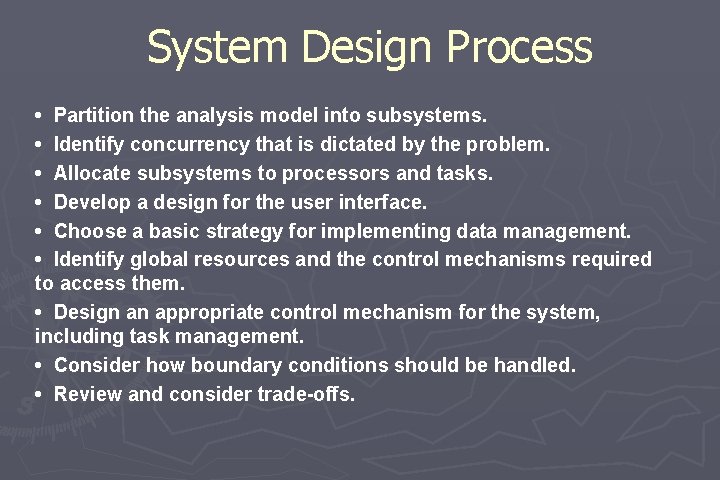 System Design Process

• Partition the analysis model into subsystems.
• Identify concurrency that is dictated by the problem.
• Allocate subsystems to processors and tasks.
• Develop a design for the user interface.
• Choose a basic strategy for implementing data management.
• Identify global resources and the control mechanisms required to access them.
• Design an appropriate control mechanism for the system, including task management.
• Consider how boundary conditions should be handled.
• Review and consider trade-offs.